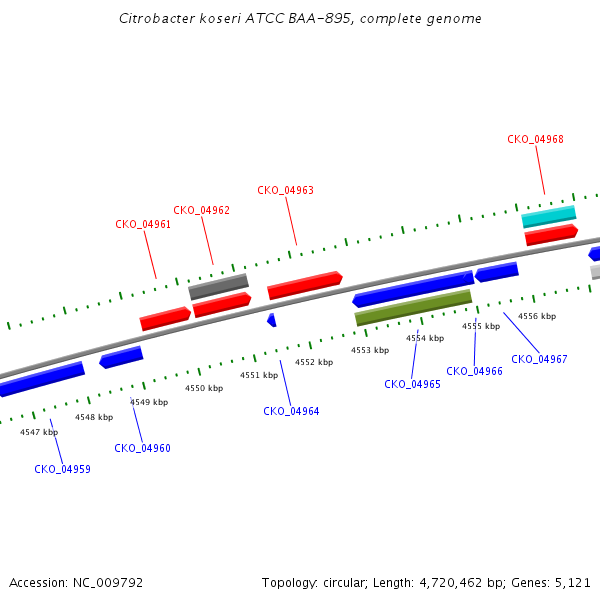 Citrobacter koseri ATCC BAA-895, complete genome

CKO_04968

CKO_04963

CKO_04962

CKO_04961

4556 kbp

4555 kbp

4554 kbp

4553 kbp

4552 kbp

4551 kbp

4550 kbp

4549 kbp

4548 kbp

4547 kbp

CKO_04967

CKO_04966

CKO_04965

CKO_04964

CKO_04960

CKO_04959

Accession: NC_009792

Topology: circular; Length: 4,720,462 bp; Genes: 5,121